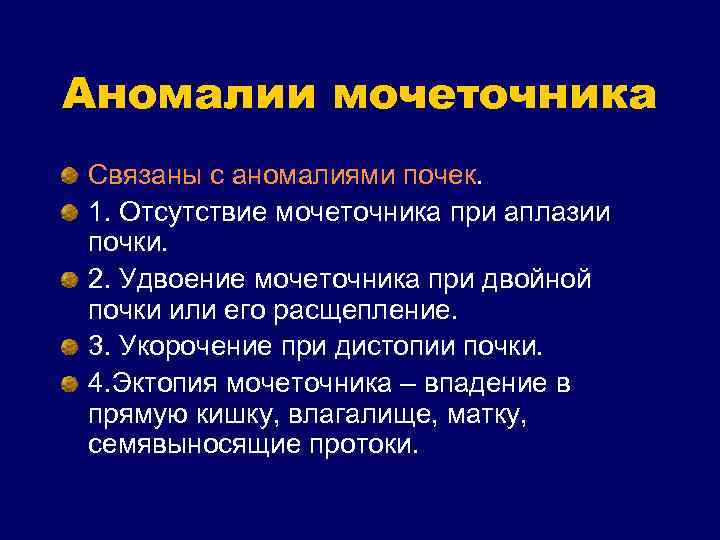 Аномалии мочеточника

Связаны с аномалиями почек.

1. Отсутствие мочеточника при аплазии почки.

2. Удвоение мочеточника при двойной почки или его расщепление.

3. Укорочение при дистопии почки.

4.Эктопия мочеточника – впадение в прямую кишку, влагалище, матку, семявыносящие протоки.